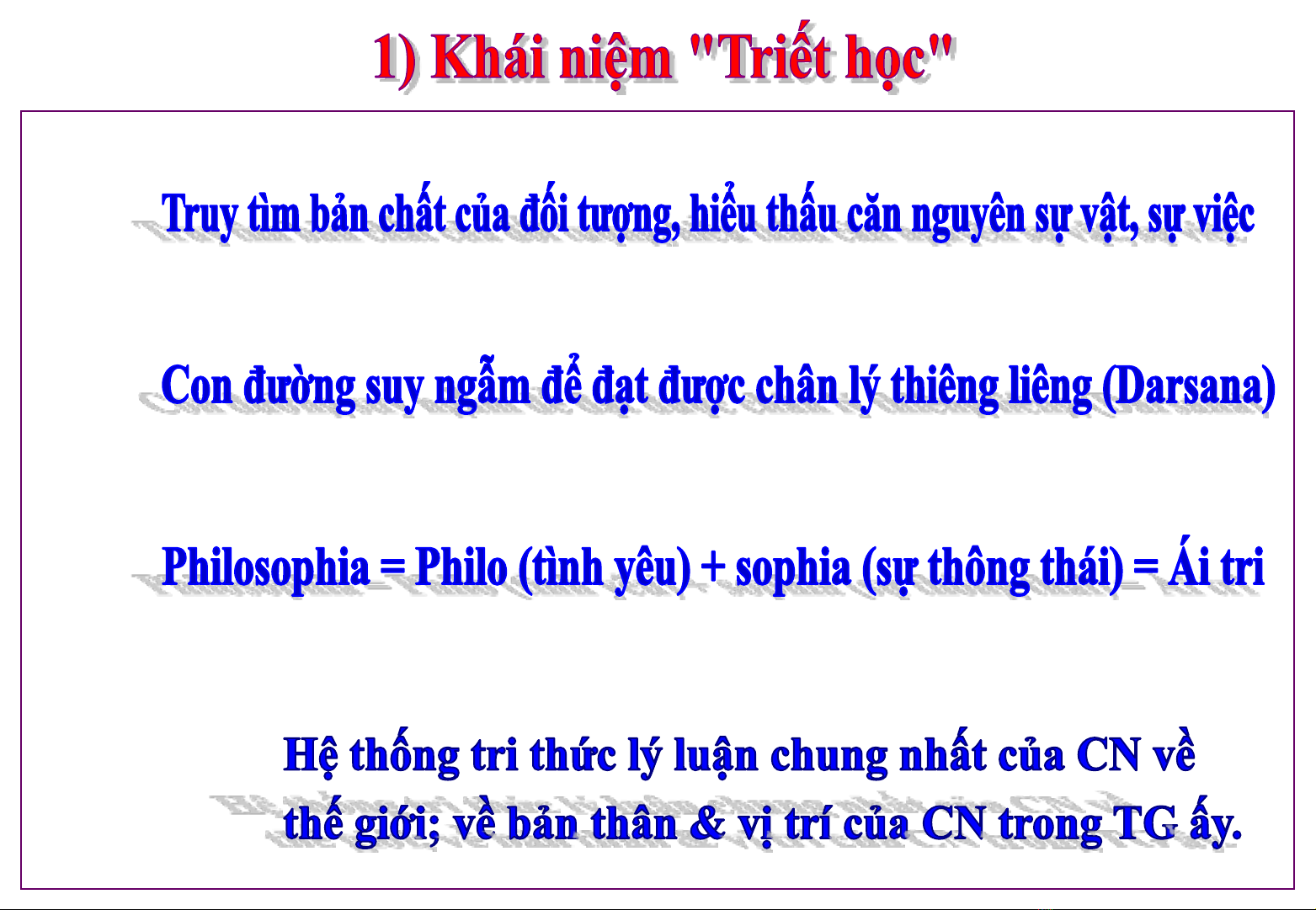 1) Khái niệm "Triết học"

Truy tìm bản chất của đối tượng, hiểu thấu căn nguyên sự vật, sự việc

Con đường suy ngẫm để đạt được chân lý thiêng liêng (Darsana)

Philosophia = Philo (tình yêu) + sophia (sự thông thái) = Ái tri

Hệ thống tri thức lý luận chung nhất của CN về thế giới; về bản thân & vị trí của CN trong TG ấy.